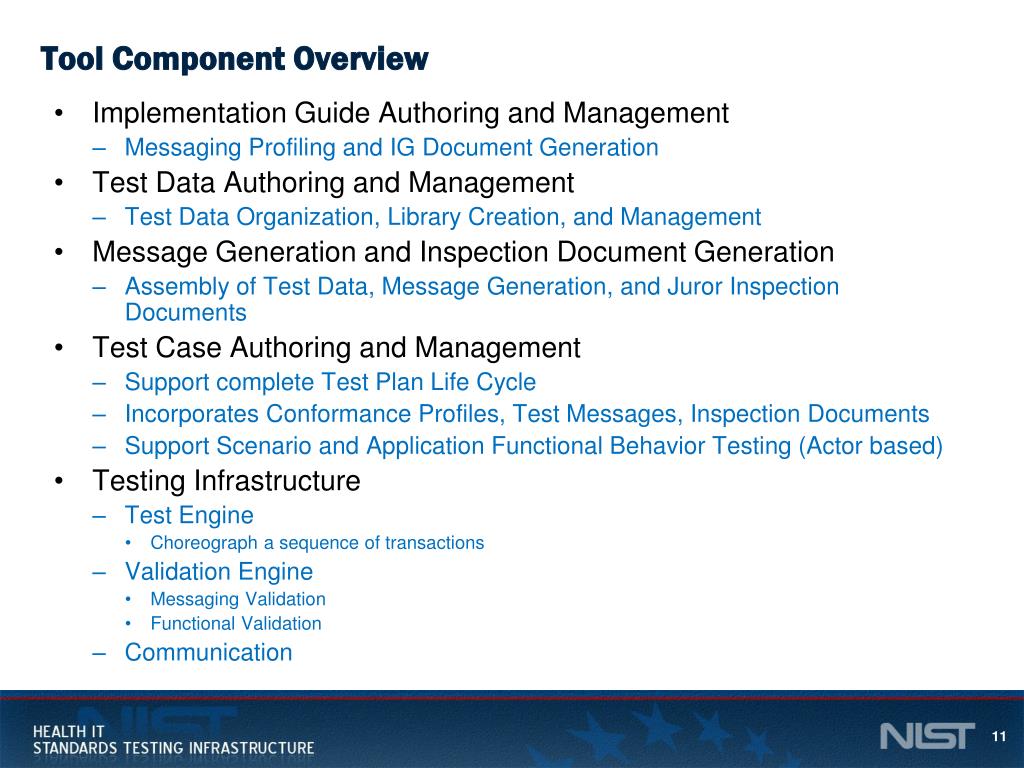 Tool Component Overview

• Implementation Guide Authoring and Management
– Messaging Profiling and IG Document Generation
• Test Data Authoring and Management
– Test Data Organization, Library Creation, and Management
• Message Generation and Inspection Document Generation
– Assembly of Test Data, Message Generation, and Juror Inspection Documents
• Test Case Authoring and Management
– Support complete Test Plan Life Cycle
– Incorporates Conformance Profiles, Test Messages, Inspection Documents
– Support Scenario and Application Functional Behavior Testing (Actor based)
• Testing Infrastructure
– Test Engine
• Choreograph a sequence of transactions
– Validation Engine
• Messaging Validation
• Functional Validation
– Communication

HEALTH IT
STANDARDS TESTING INFRASTRUCTURE

NIST

11